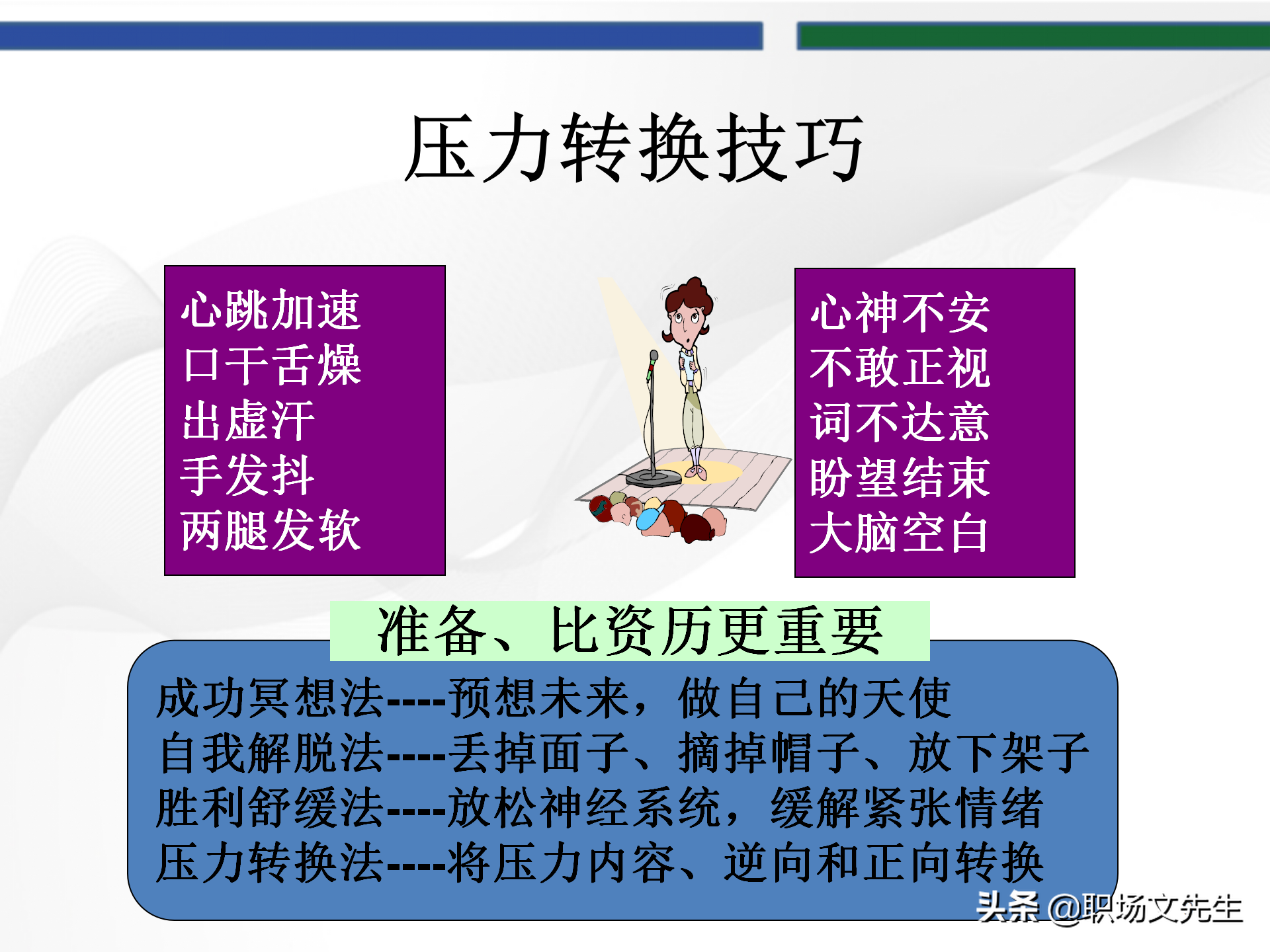 压力转换技巧

心跳加速
口干舌燥
出虚汗
手发抖
两腿发软

心神不安
不敢正视
词不达意
盼望结束
大脑空白

准备、比资历更重要

成功冥想法----预想未来，做自己的天使
自我解脱法----丢掉面子、摘掉帽子、放下架子
胜利舒缓法----放松神经系统，缓解紧张情绪
压力转换法----将压力内容、逆向和正向转换

头条 @职场文先生